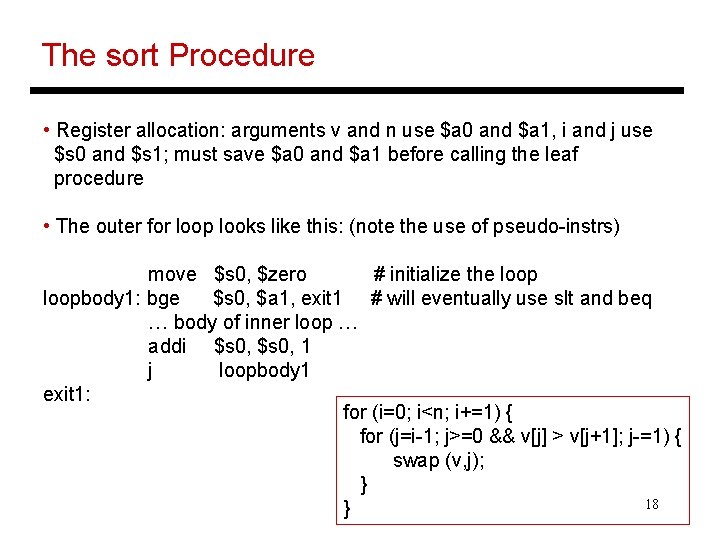 The sort Procedure

• Register allocation: arguments v and n use \$a0 and \$a1, i and j use \$s0 and \$s1; must save \$a0 and \$a1 before calling the leaf procedure

• The outer for loop looks like this: (note the use of pseudo-instrs)

move \$s0, \$zero # initialize the loop
loopbody1: bge \$s0, \$a1, exit1 # will eventually use slt and beq
… body of inner loop …
addi \$s0, \$s0, 1
j loopbody1
exit1:

for (i=0; i<n; i+=1) {
for (j=i-1; j>=0 && v[j] > v[j+1]; j-=1) {
swap (v,j);
}
}

18